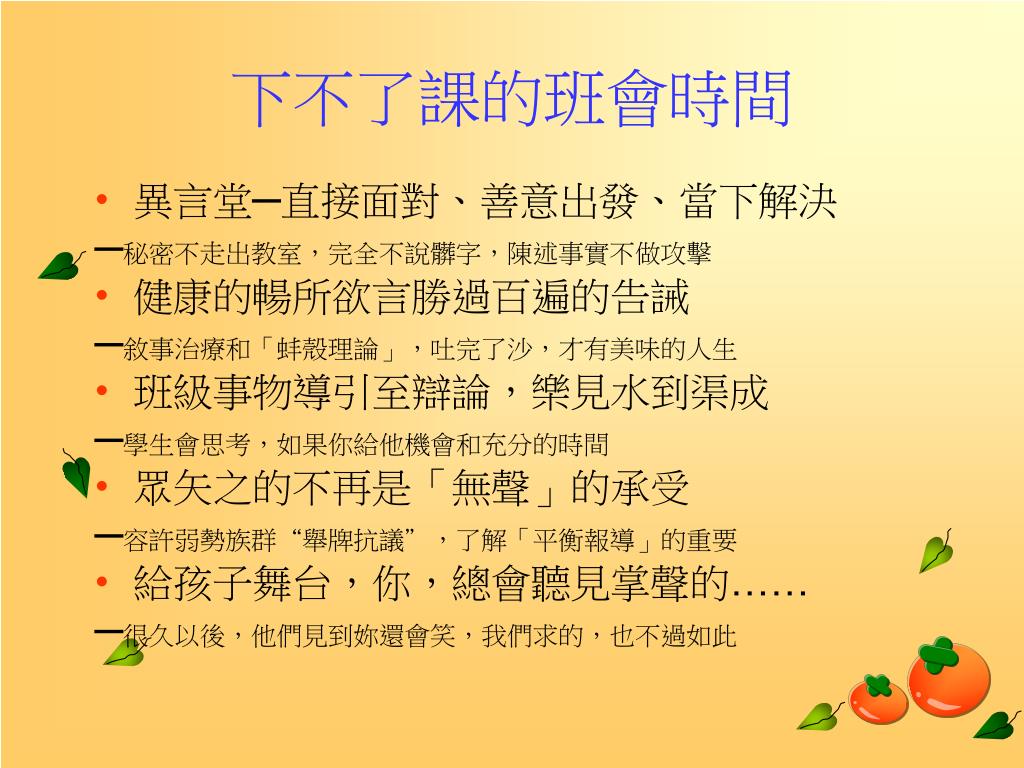 下不了課的班會時間

• 異言堂─直接面對、善意出發、當下解決

─秘密不走出教室，完全不說髒字，陳述事實不做攻擊

• 健康的暢所欲言勝過百遍的告誡

─敘事治療和「蚌殼理論」，吐完了沙，才有美味的人生

• 班級事物導引至辯論，樂見水到渠成

─學生會思考，如果你給他機會和充分的時間

• 眾矢之的不再是「無聲」的承受

─容許弱勢族群“舉牌抗議”，了解「平衡報導」的重要

• 給孩子舞台，你，總會聽見掌聲的……

─很久以後，他們見到妳還會笑，我們求的，也不過如此